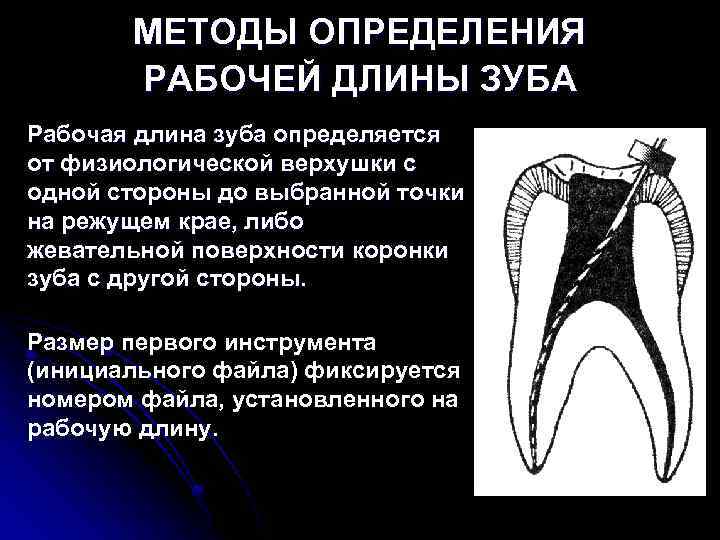 МЕТОДЫ ОПРЕДЕЛЕНИЯ РАБОЧЕЙ ДЛИНЫ ЗУБА

Рабочая длина зуба определяется от физиологической верхушки с одной стороны до выбранной точки на режущем крае, либо жевательной поверхности коронки зуба с другой стороны.

Размер первого инструмента (инициального файла) фиксируется номером файла, установленного на рабочую длину.